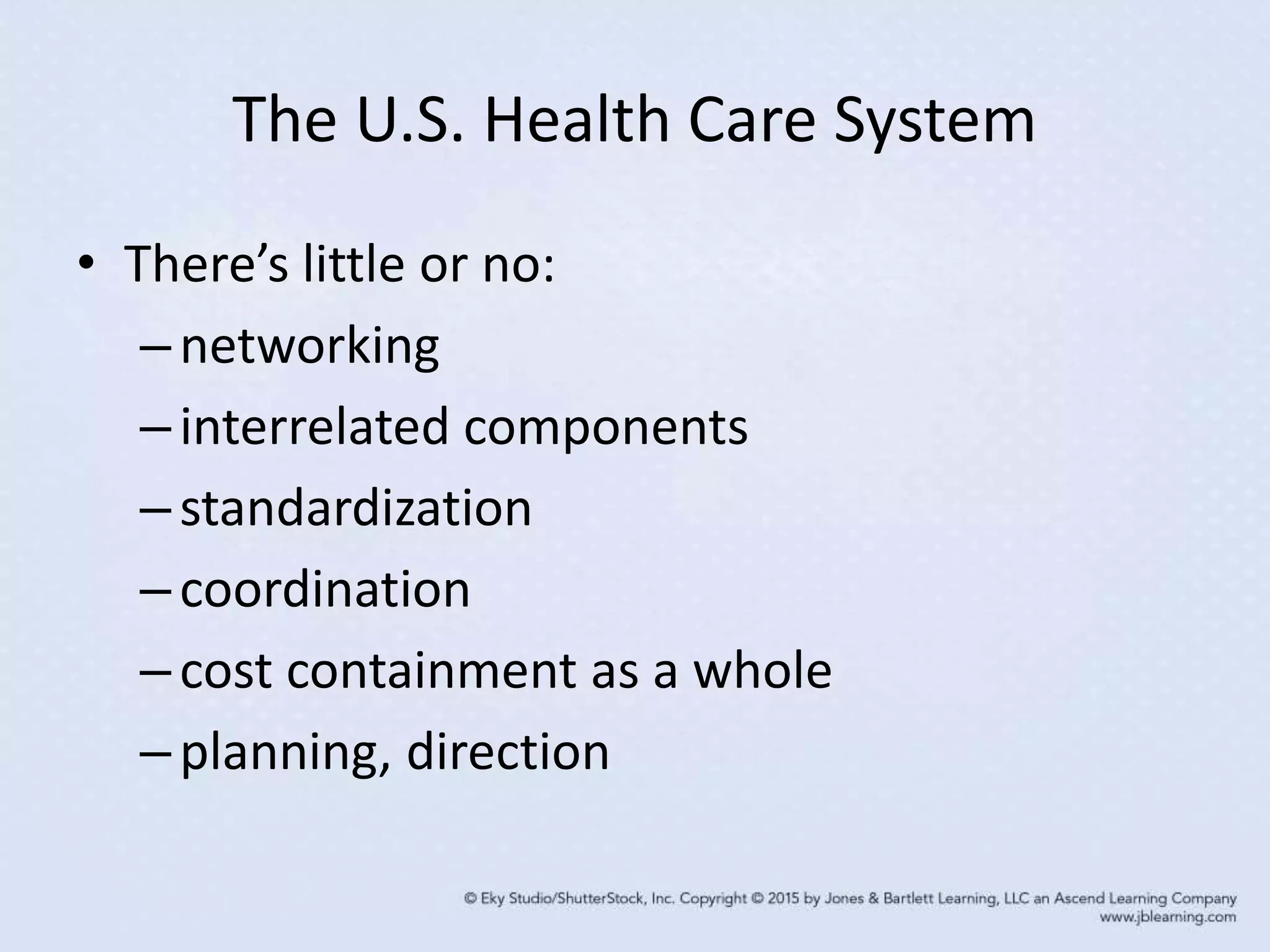 The U.S. Health Care System

• There's little or no:
– networking
– interrelated components
– standardization
– coordination
– cost containment as a whole
– planning, direction

© Eky Studio/ShutterStock, Inc. Copyright © 2015 by Jones & Bartlett Learning, LLC an Ascend Learning Company
www.jblearning.com